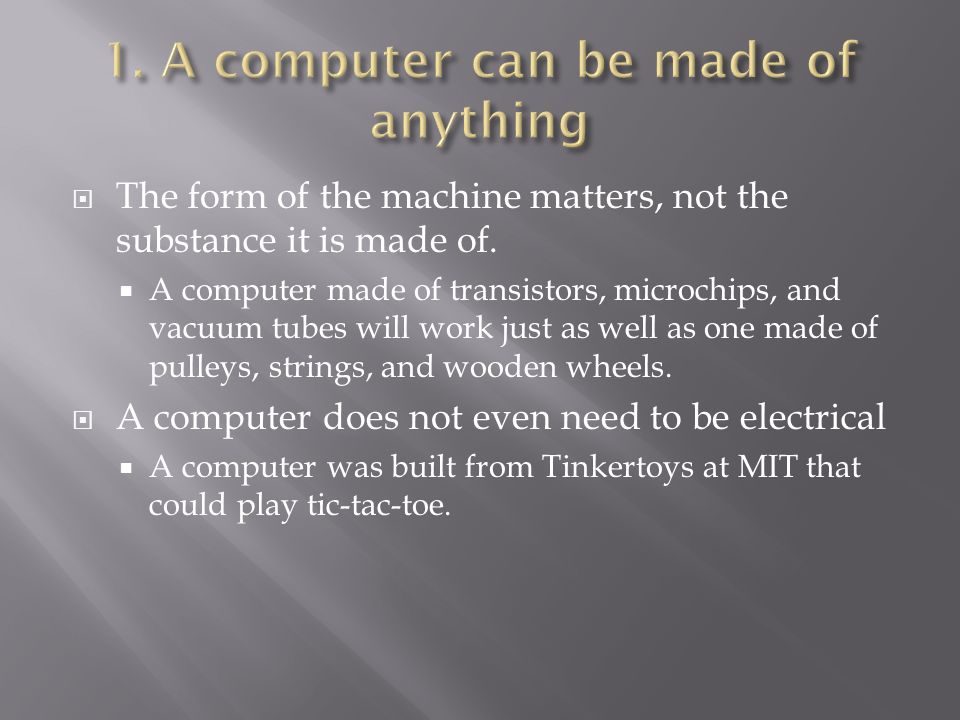 1. A computer can be made of anything

The form of the machine matters, not the substance it is made of.

A computer made of transistors, microchips, and vacuum tubes will work just as well as one made of pulleys, strings, and wooden wheels.

A computer does not even need to be electrical

A computer was built from Tinkertoys at MIT that could play tic-tac-toe.